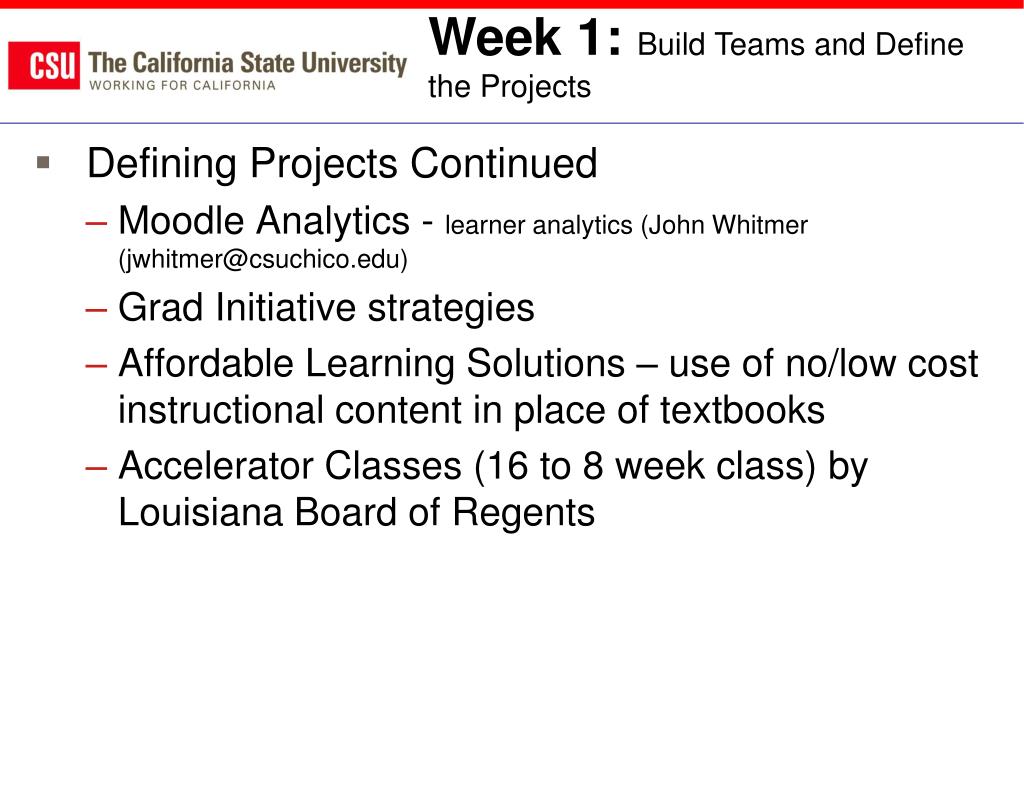 CSU The California State University
WORKING FOR CALIFORNIA

Week 1: Build Teams and Define the Projects

▪ Defining Projects Continued
– Moodle Analytics - learner analytics (John Whitmer (jwhitmer@csuchico.edu)
– Grad Initiative strategies
– Affordable Learning Solutions – use of no/low cost instructional content in place of textbooks
– Accelerator Classes (16 to 8 week class) by Louisiana Board of Regents